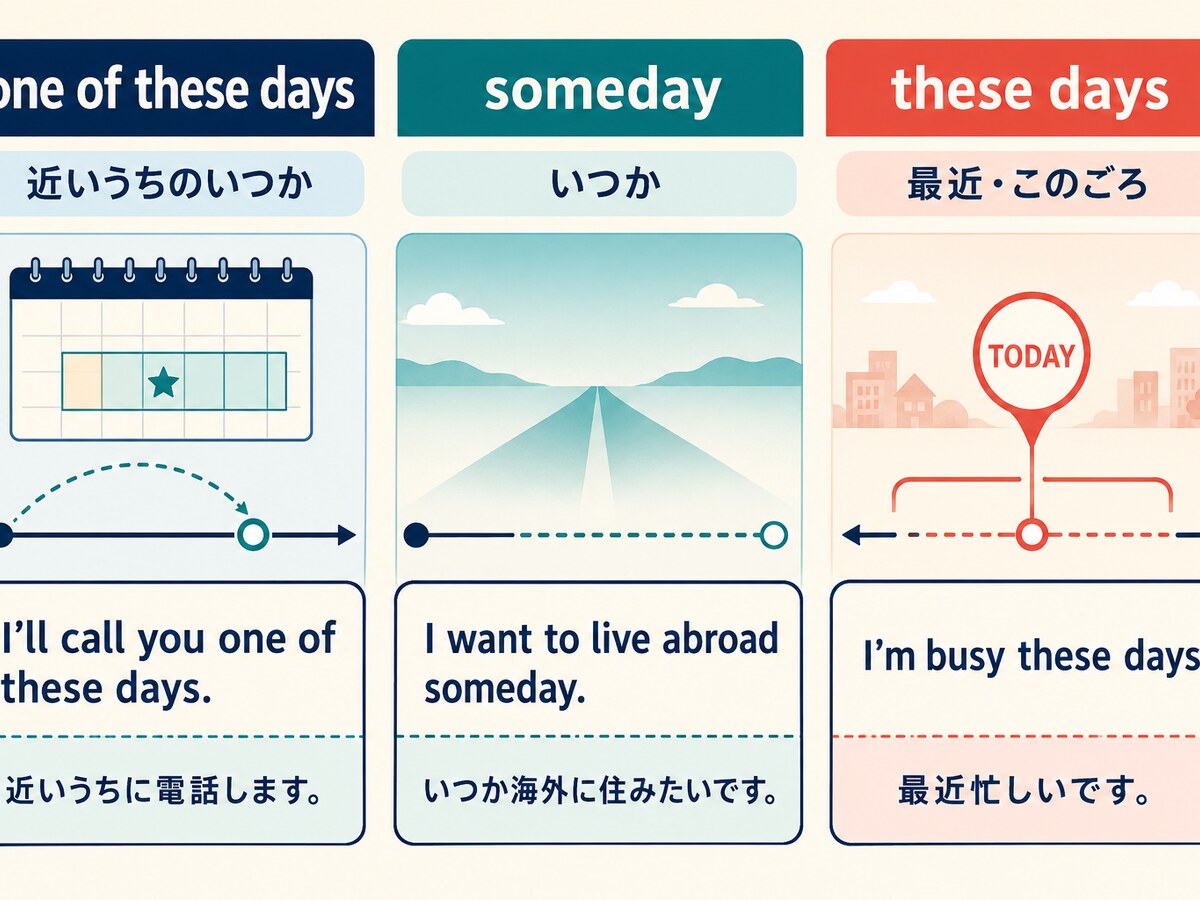 one of these days

近いうちのいつか

I'll call you one of these days.

近いうちに電話します。

someday

いつか

I want to live abroad someday.

いつか海外に住みたいです。

these days

最近・このごろ

TODAY

I'm busy these days

最近忙しいです。